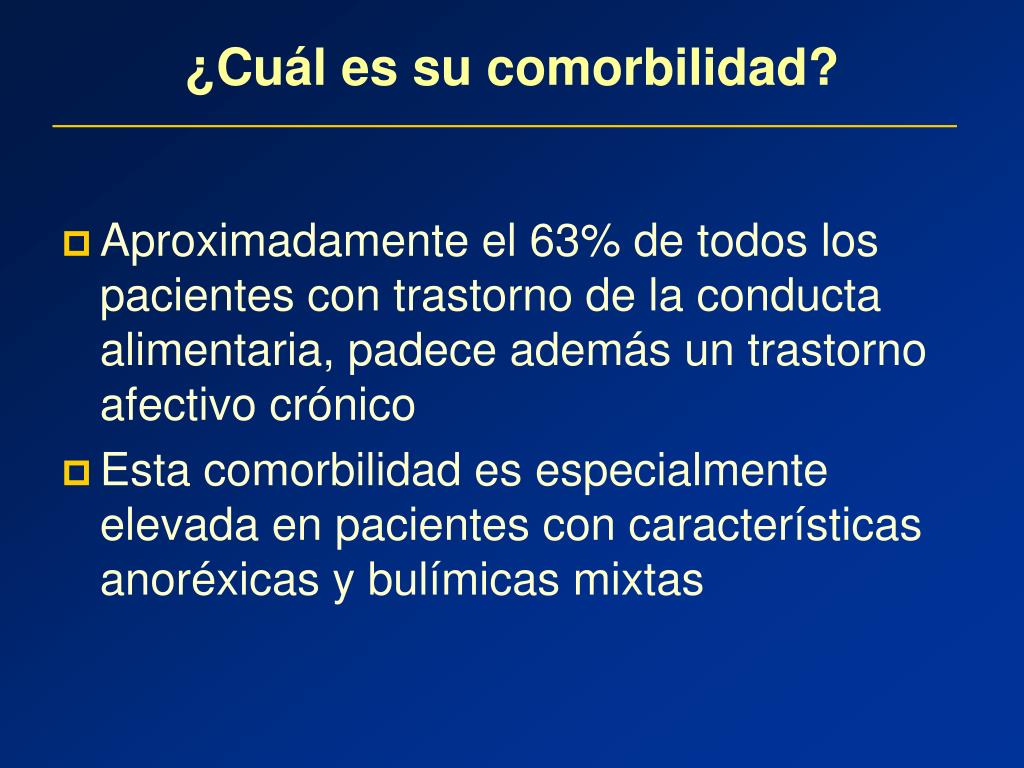 ¿Cuál es su comorbilidad?

Aproximadamente el 63% de todos los pacientes con trastorno de la conducta alimentaria, padece además un trastorno afectivo crónico

Esta comorbilidad es especialmente elevada en pacientes con características anoréxicas y bulímicas mixtas